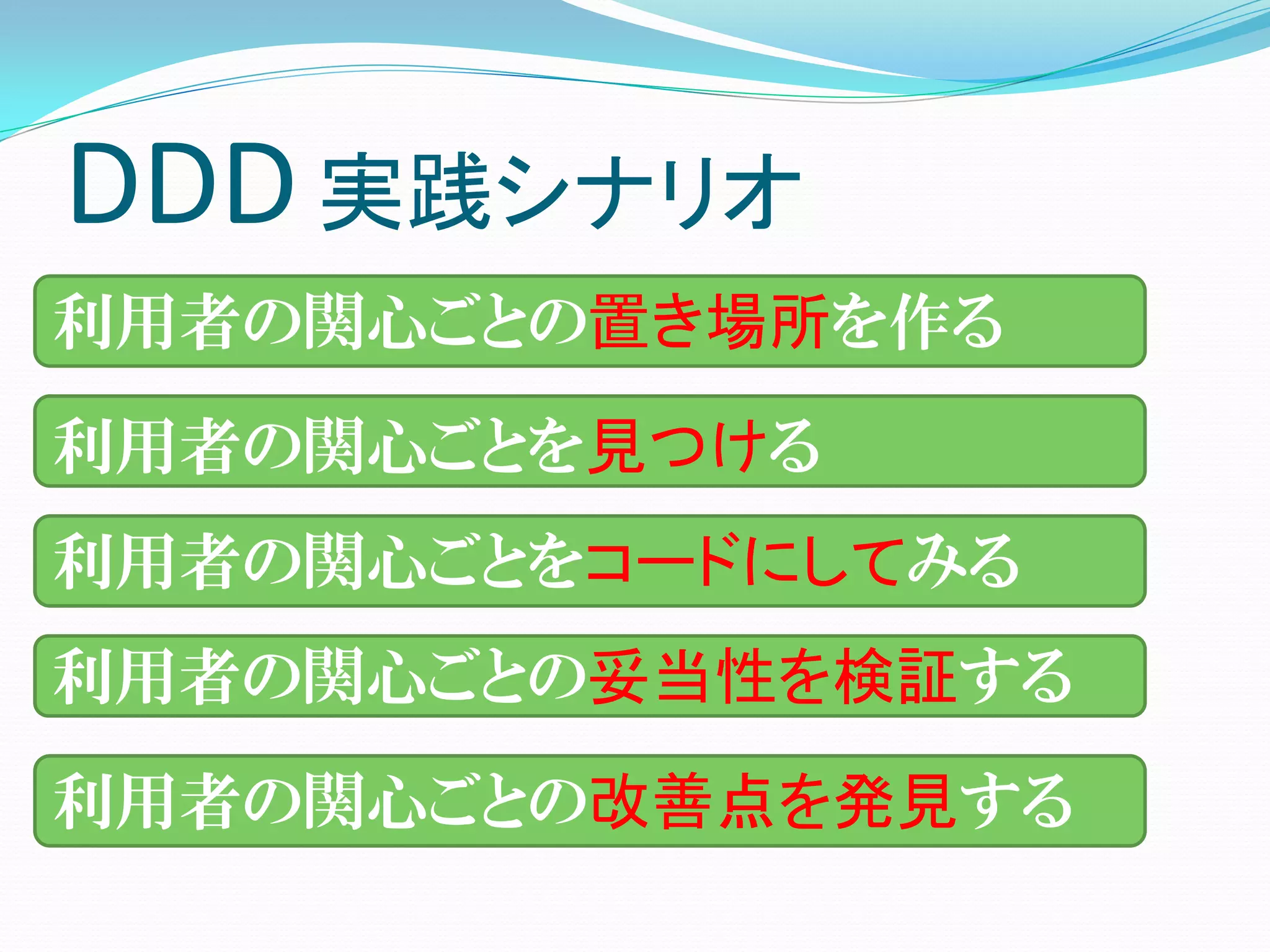 DDD 実践シナリオ

利用者の関心ごとの置き場所を作る

利用者の関心ごとを見つける

利用者の関心ごとをコードにしてみる

利用者の関心ごとの妥当性を検証する

利用者の関心ごとの改善点を発見する